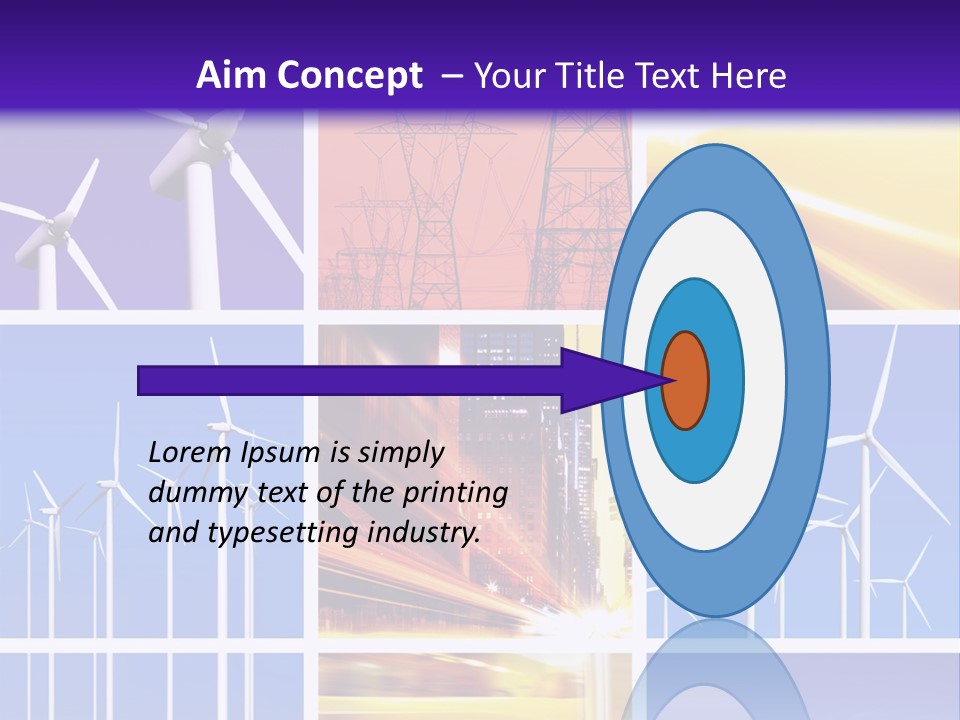 Aim Concept – Your Title Text Here

Lorem Ipsum is simply dummy text of the printing and typesetting industry.